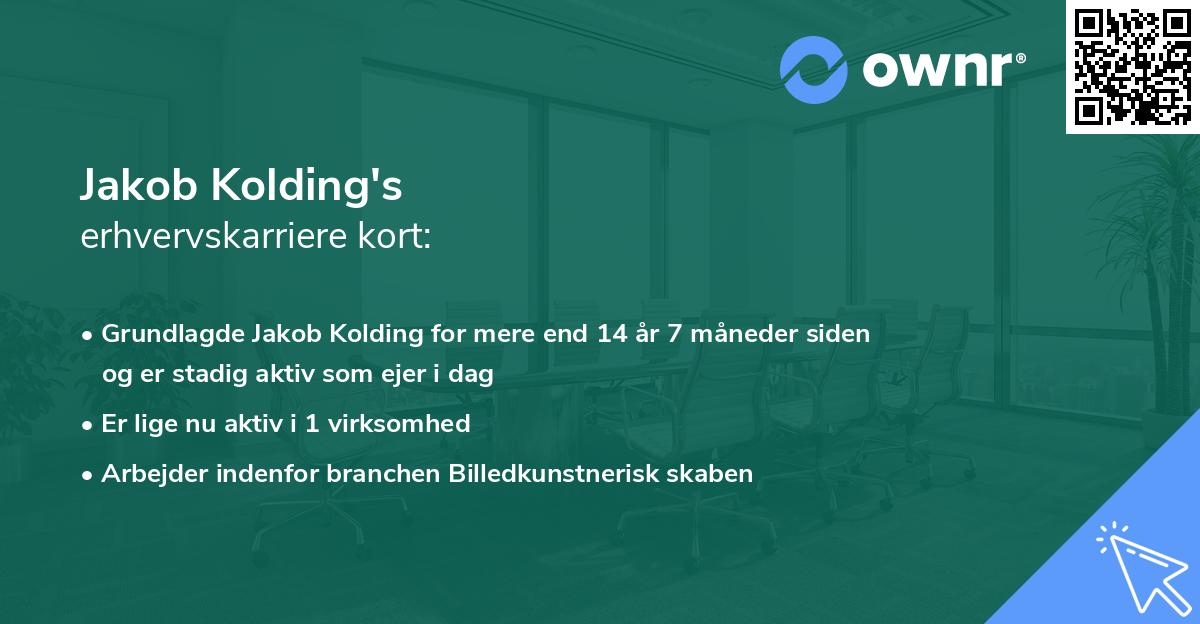 ownr®

Jakob Kolding's
erhvervskarriere kort:

• Grundlagde Jakob Kolding for mere end 14 år 7 måneder siden og er stadig aktiv som ejer i dag
• Er lige nu aktiv i 1 virksomhed
• Arbejder indenfor branchen Billedkunstnerisk skaben